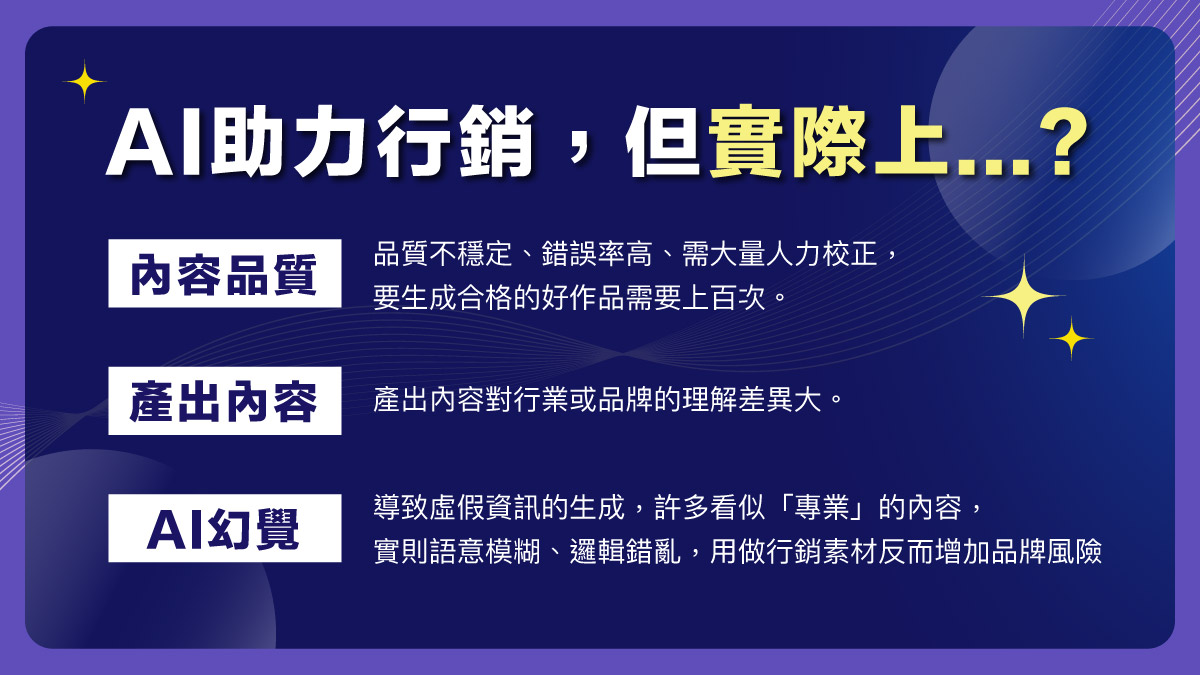 AI助力行銷，但實際上...？

內容品質

品質不穩定、錯誤率高、需大量人力校正，要生成合格的好作品需要上百次。

產出內容

產出內容對行業或品牌的理解差異大。

AI幻覺

導致虛假資訊的生成，許多看似「專業」的內容，實則語意模糊、邏輯錯亂，用做行銷素材反而增加品牌風險